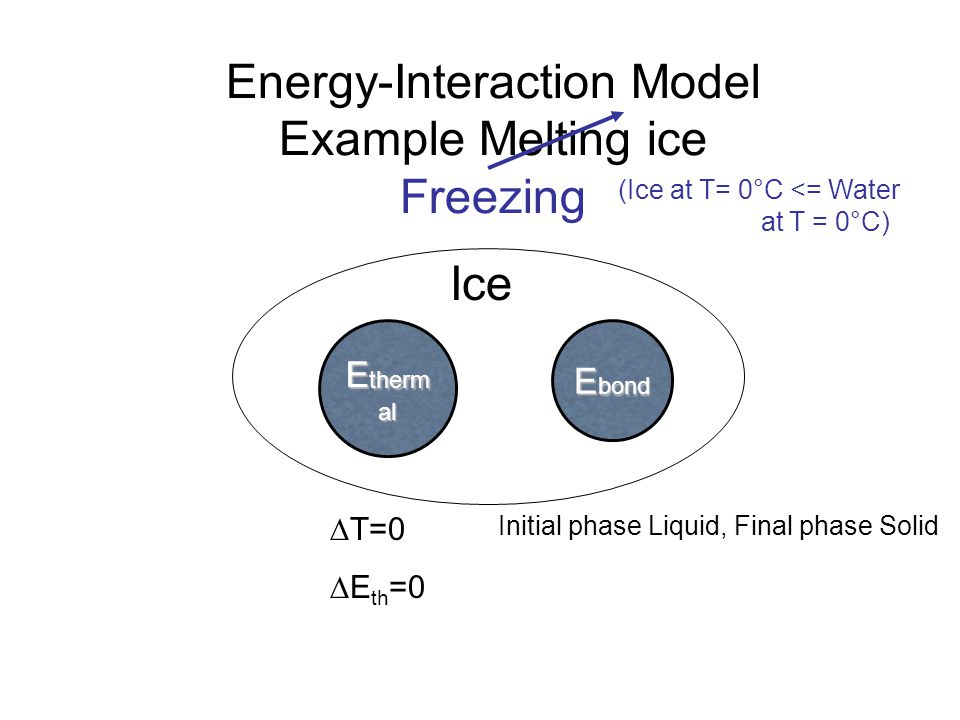 Energy-Interaction Model
Example Melting ice

Freezing (Ice at T= 0°C <= Water at T = 0°C)

Ice

$E_{thermal}$

$E_{bond}$

$\Delta T=0$

$\Delta E_{th}=0$

Initial phase Liquid, Final phase Solid